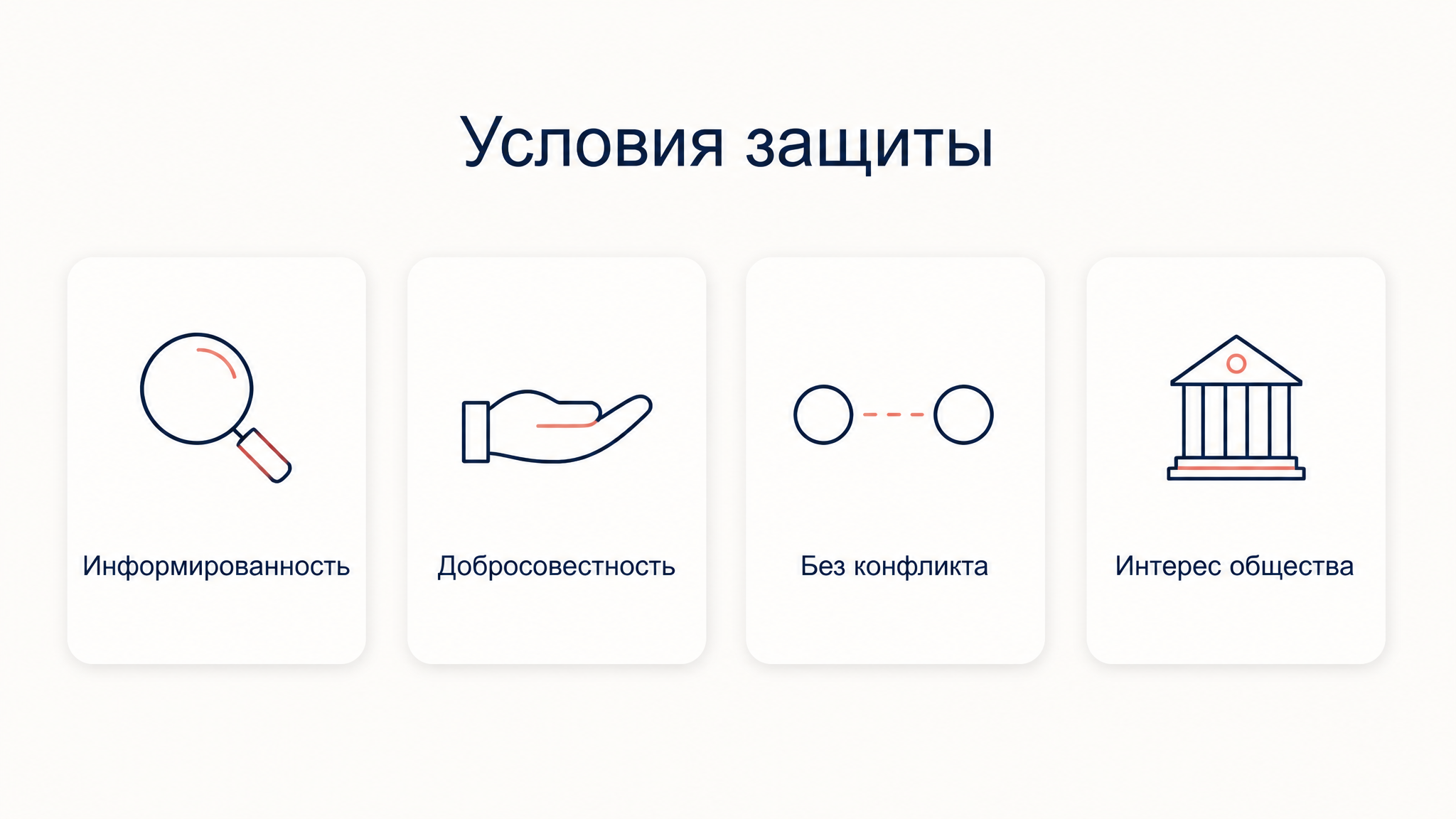 Условия защиты

Информированность

Добросовестность

Без конфликта

Интерес общества